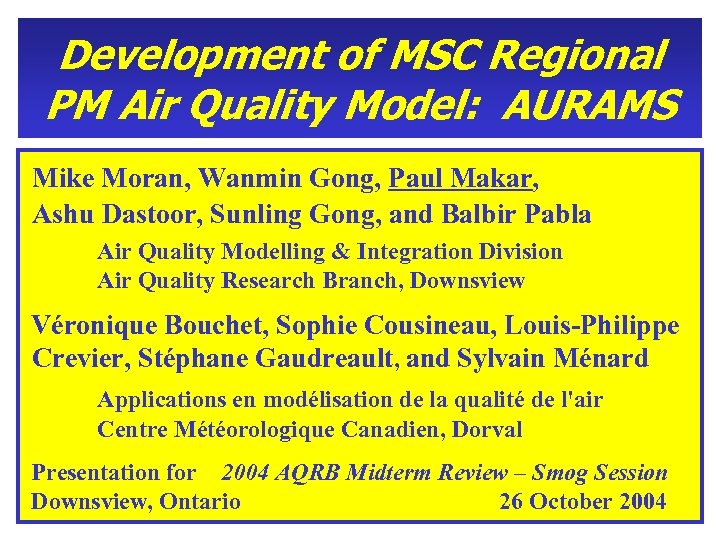 Development of MSC Regional PM Air Quality Model: AURAMS

Mike Moran, Wanmin Gong, Paul Makar, Ashu Dastoor, Sunling Gong, and Balbir Pabla

Air Quality Modelling & Integration Division
Air Quality Research Branch, Downsview

Véronique Bouchet, Sophie Cousineau, Louis-Philippe Crevier, Stéphane Gaudreault, and Sylvain Ménard

Applications en modélisation de la qualité de l'air
Centre Météorologique Canadien, Dorval

Presentation for 2004 AQRB Midterm Review – Smog Session
Downsview, Ontario 26 October 2004